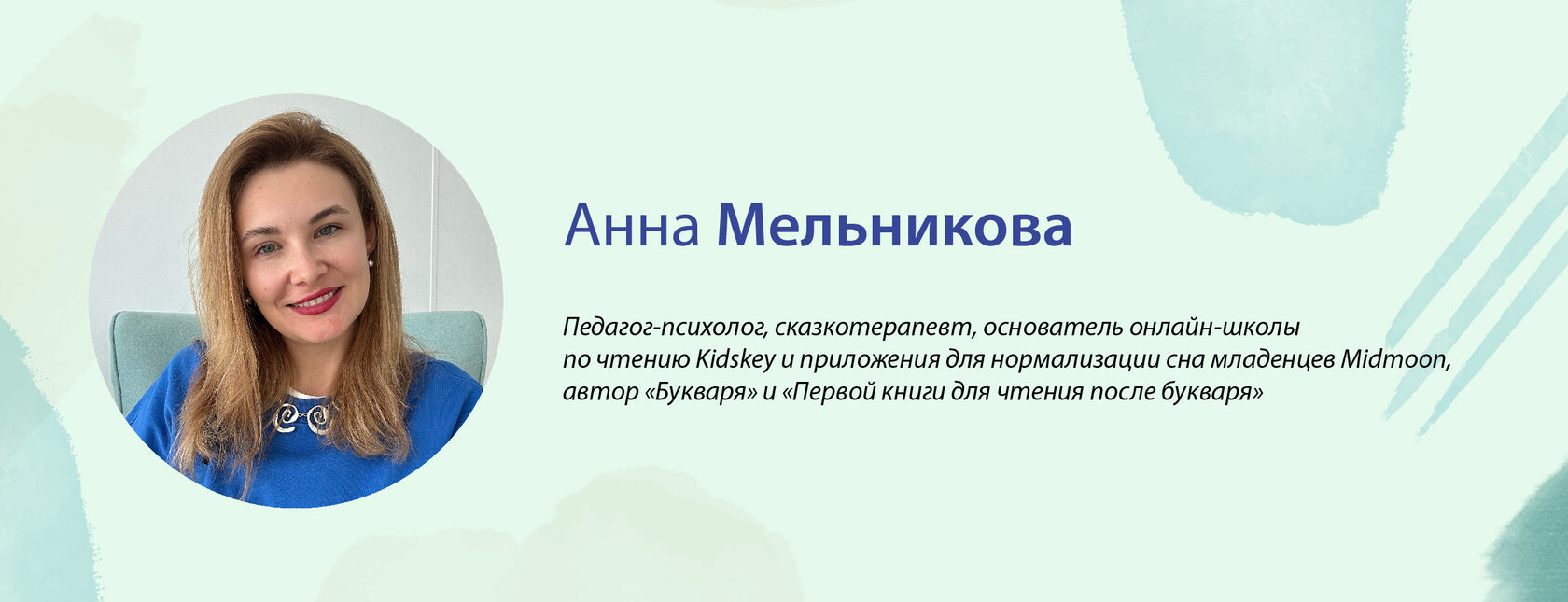 Анна Мельникова

Педагог-психолог, сказкотерапевт, основатель онлайн-школы по чтению Kidskey и приложения для нормализации сна младенцев Midmoon, автор «Букваря» и «Первой книги для чтения после букваря»